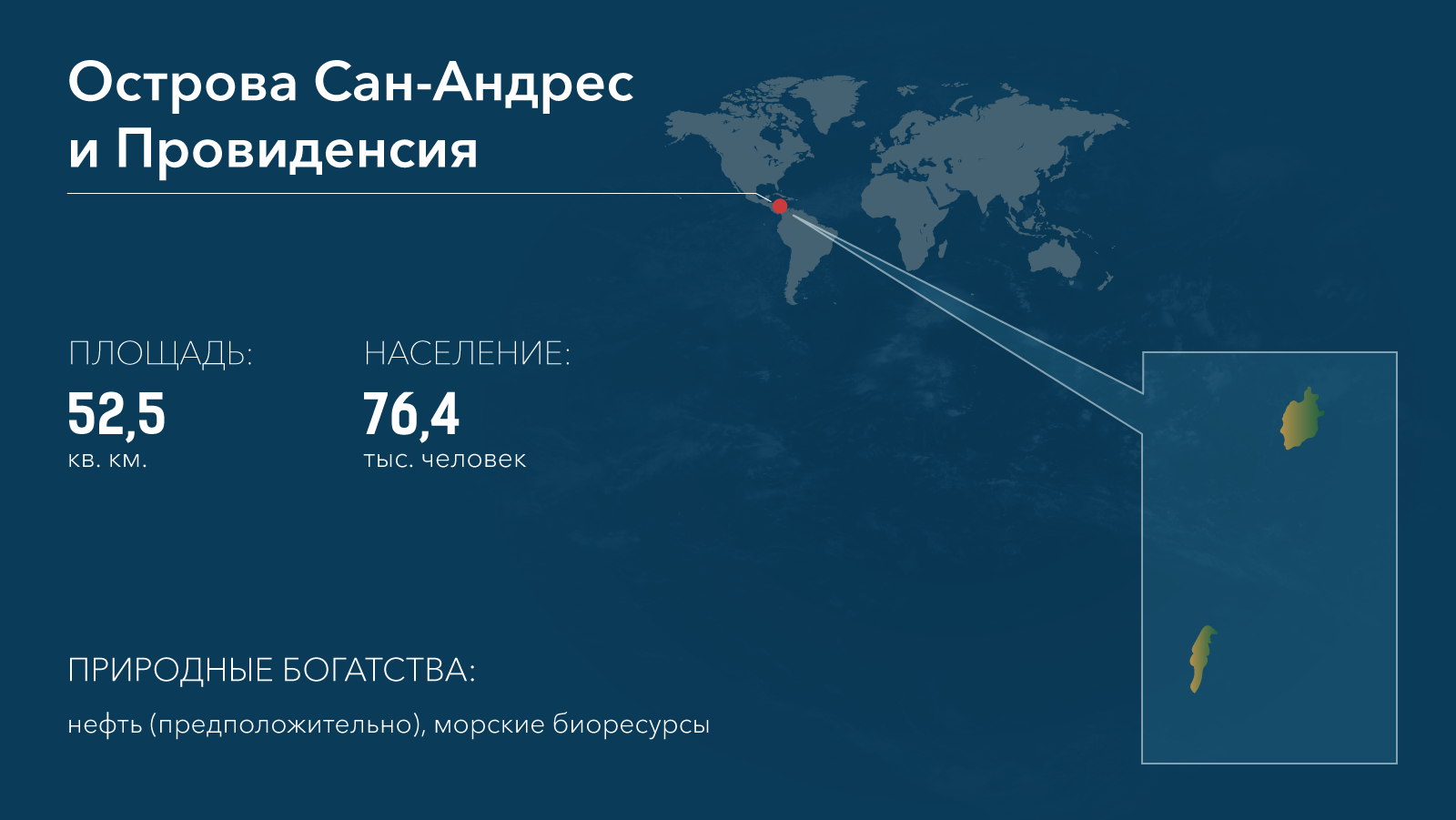 Острова Сан-Андрес и Провиденсия

ПЛОЩАДЬ:
52,5
кв. км.

НАСЕЛЕНИЕ:
76,4
тыс. человек

ПРИРОДНЫЕ БОГАТСТВА:
нефть (предположительно), морские биоресурсы